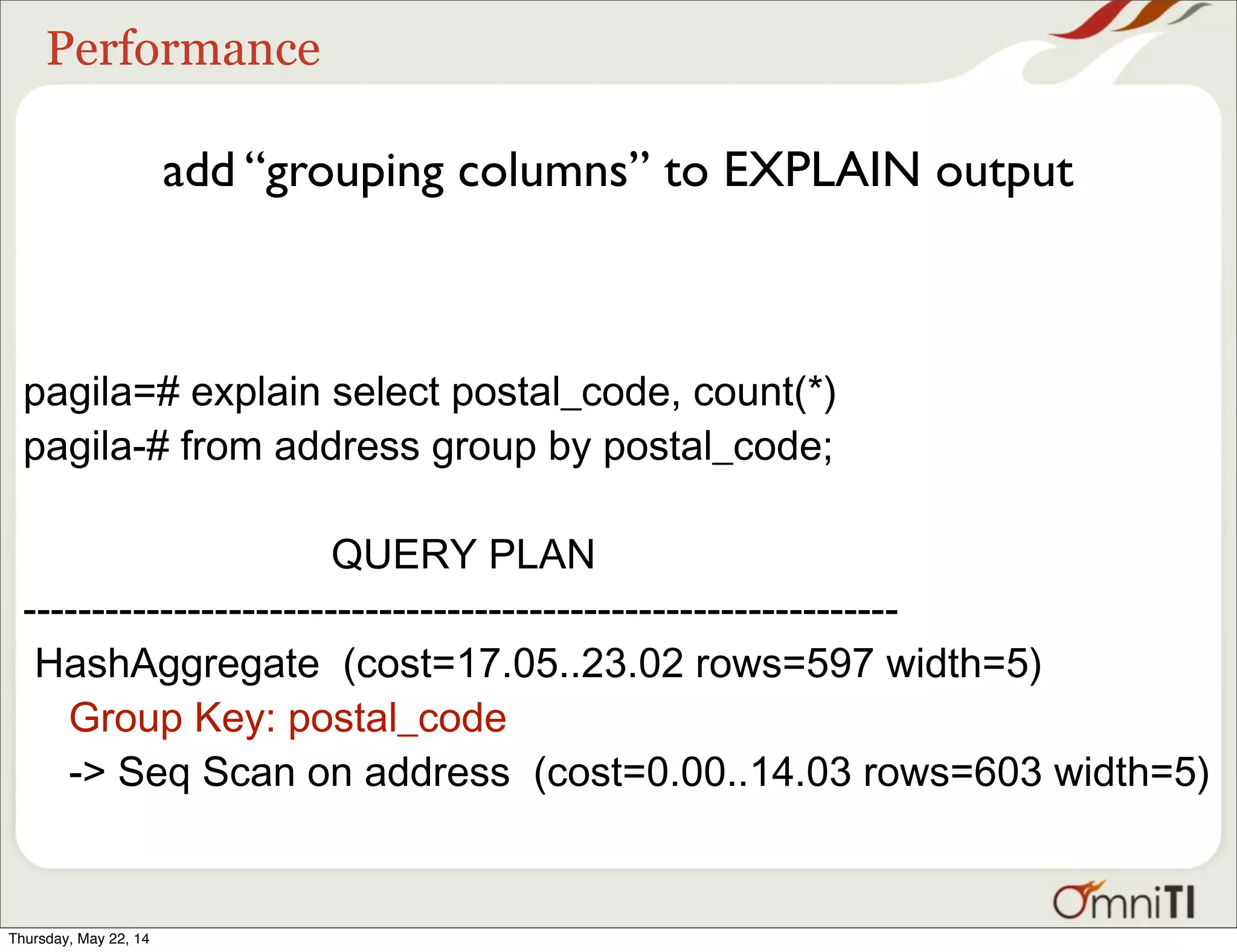 Performance

add “grouping columns” to EXPLAIN output

pagila=# explain select postal_code, count(*)
pagila-# from address group by postal_code;

QUERY PLAN
----------------------------------------------------------------
HashAggregate (cost=17.05..23.02 rows=597 width=5)
Group Key: postal_code
-> Seq Scan on address (cost=0.00..14.03 rows=603 width=5)

OmniTI

Thursday, May 22, 14